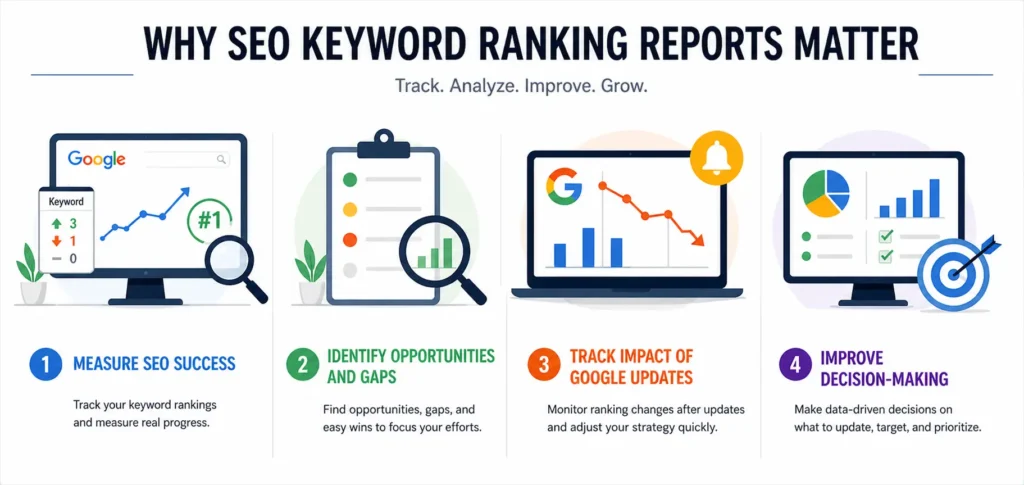 WHY SEO KEYWORD RANKING REPORTS MATTER

Track. Analyze. Improve. Grow.

Google

Keyword
3
1
0

#1

G

1 MEASURE SEO SUCCESS

Track your keyword rankings and measure real progress.

2 IDENTIFY OPPORTUNITIES AND GAPS

Find opportunities, gaps, and easy wins to focus your efforts.

3 TRACK IMPACT OF GOOGLE UPDATES

Monitor ranking changes after updates and adjust your strategy quickly.

4 IMPROVE DECISION-MAKING

Make data-driven decisions on what to update, target, and prioritize.